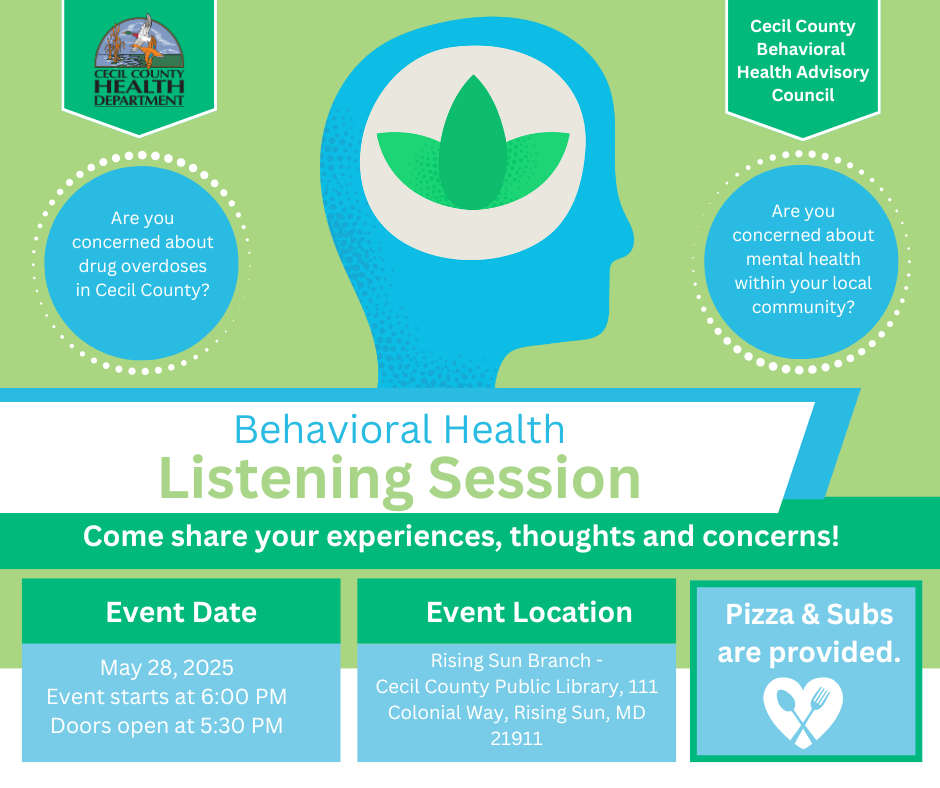 CECIL COUNTY
HEALTH
DEPARTMENT

Cecil County Behavioral Health Advisory Council

Are you concerned about drug overdoses in Cecil County?

Are you concerned about mental health within your local community?

Behavioral Health
Listening Session

Come share your experiences, thoughts and concerns!

Event Date

May 28, 2025
Event starts at 6:00 PM
Doors open at 5:30 PM

Event Location

Rising Sun Branch -
Cecil County Public Library, 111 Colonial Way, Rising Sun, MD 21911

Pizza & Subs are provided.